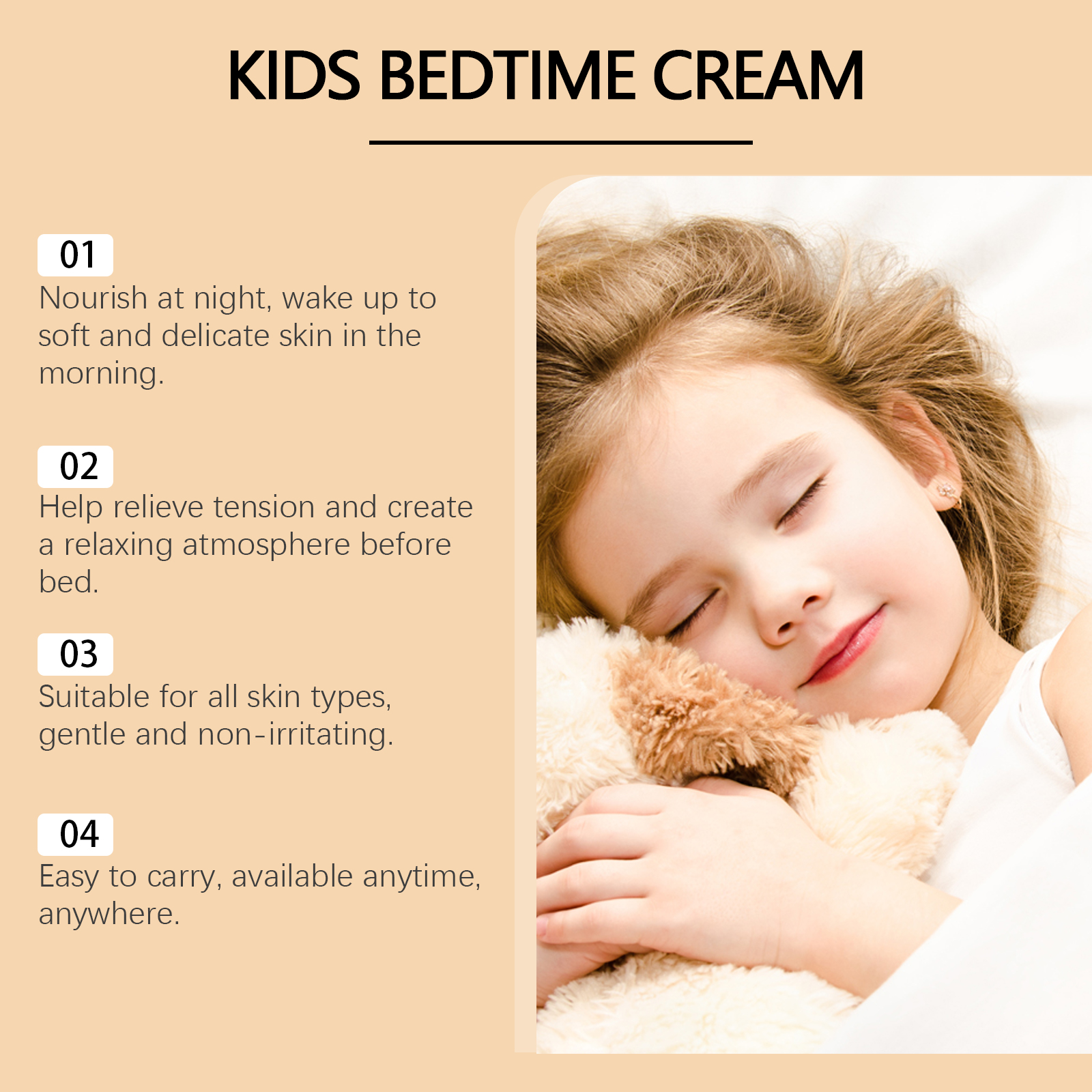 KIDS BEDTIME CREAM

01
Nourish at night, wake up to soft and delicate skin in the morning.

02
Help relieve tension and create a relaxing atmosphere before bed.

03
Suitable for all skin types, gentle and non-irritating.

04
Easy to carry, available anytime, anywhere.